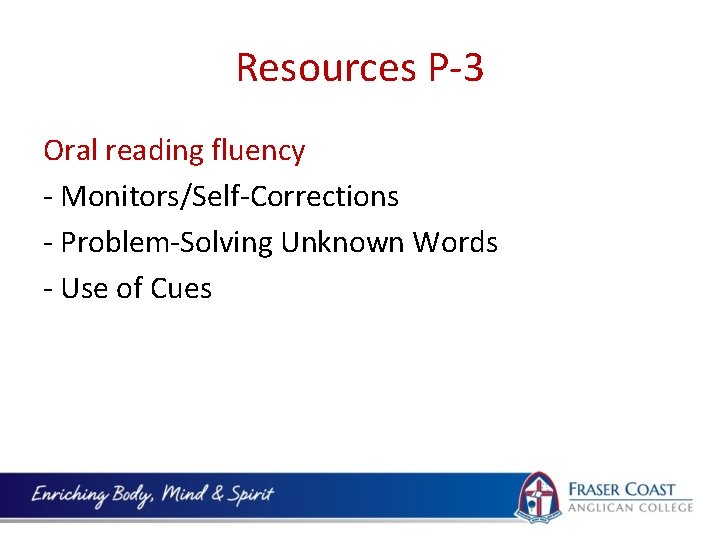 Resources P-3

Oral reading fluency

- Monitors/Self-Corrections

- Problem-Solving Unknown Words

- Use of Cues

Enriching Body, Mind & Spirit

FRASER COAST
ANGLICAN COLLEGE